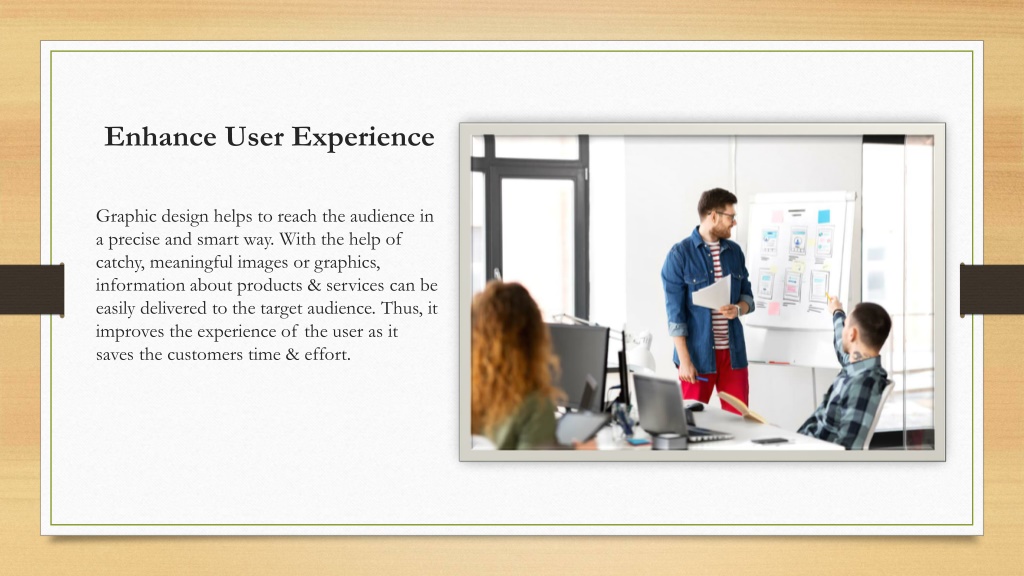 Enhance User Experience

Graphic design helps to reach the audience in a precise and smart way. With the help of catchy, meaningful images or graphics, information about products & services can be easily delivered to the target audience. Thus, it improves the experience of the user as it saves the customers time & effort.